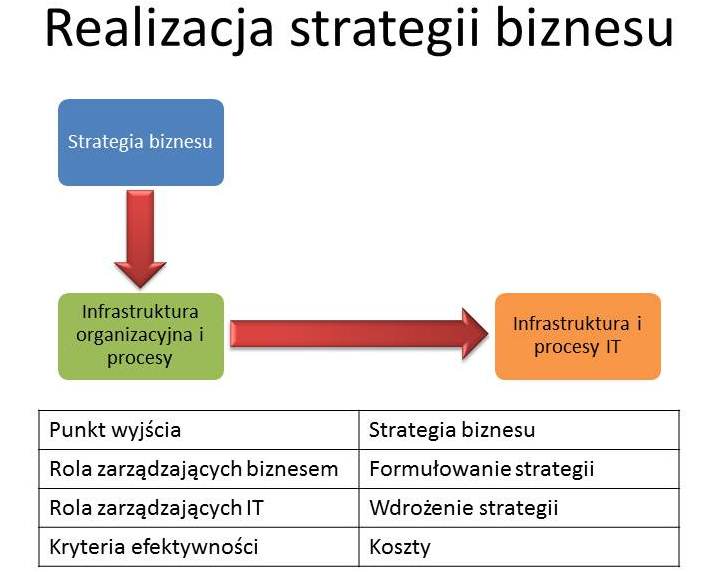 Realizacja strategii biznesu

Strategia biznesu

Infrastruktura organizacyjna i procesy

Infrastruktura i procesy IT

| Punkt wyjścia | Strategia biznesu |
|---|---|
| Rola zarządzających biznesem | Formułowanie strategii |
| Rola zarządzających IT | Wdrożenie strategii |
| Kryteria efektywności | Koszty |